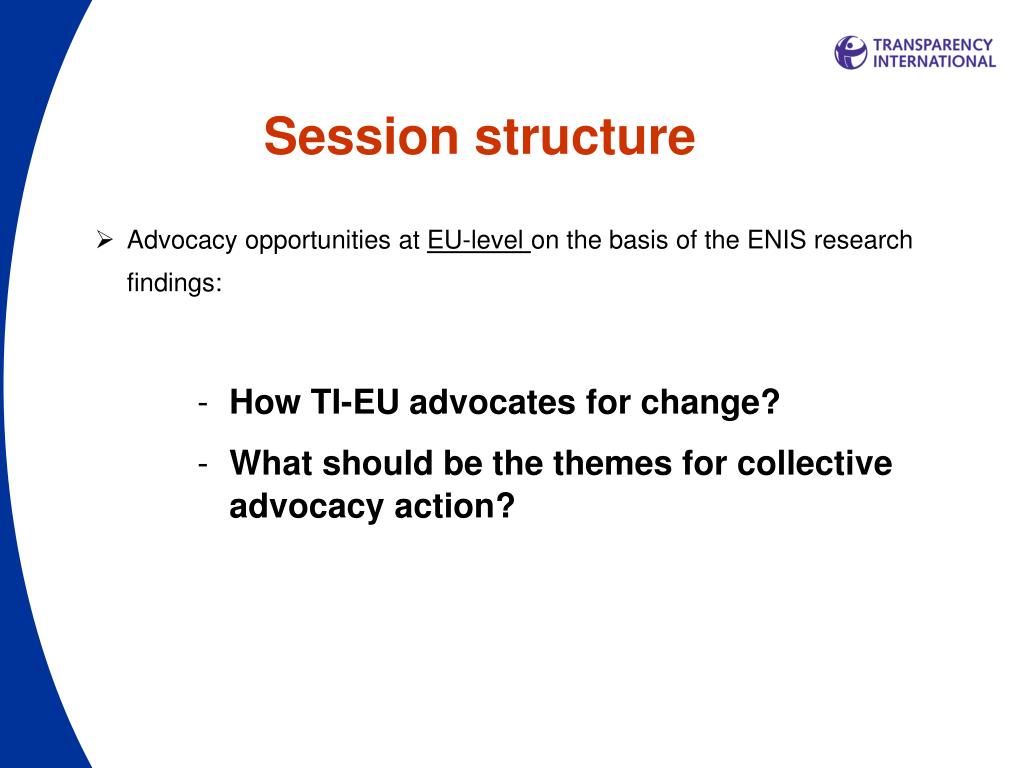 TRANSPARENCY INTERNATIONAL

Session structure

➢ Advocacy opportunities at EU-level on the basis of the ENIS research findings:

- How TI-EU advocates for change?
- What should be the themes for collective advocacy action?